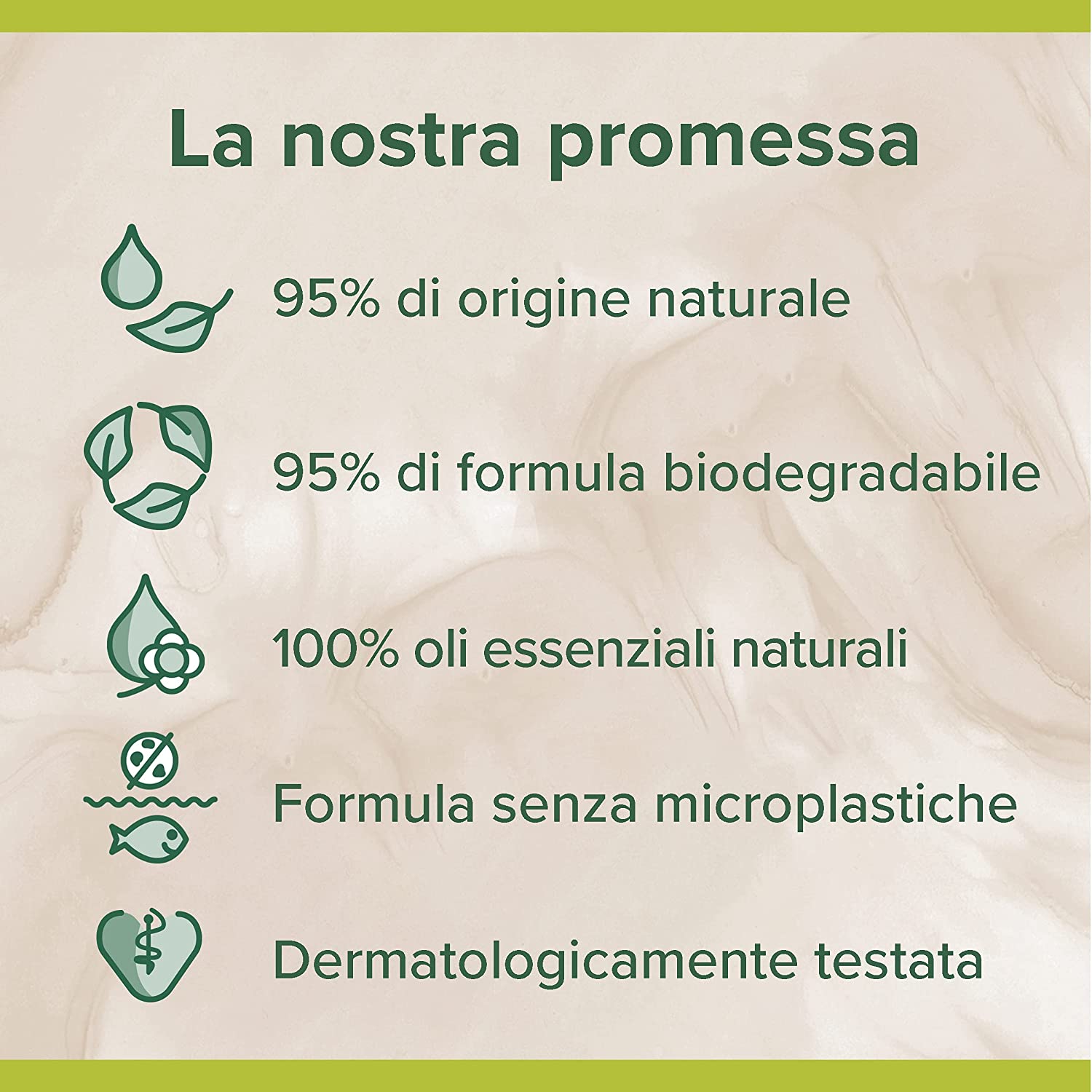 La nostra promessa

95% di origine naturale

95% di formula biodegradabile

100% oli essenziali naturali

Formula senza microplastiche

Dermatologicamente testata